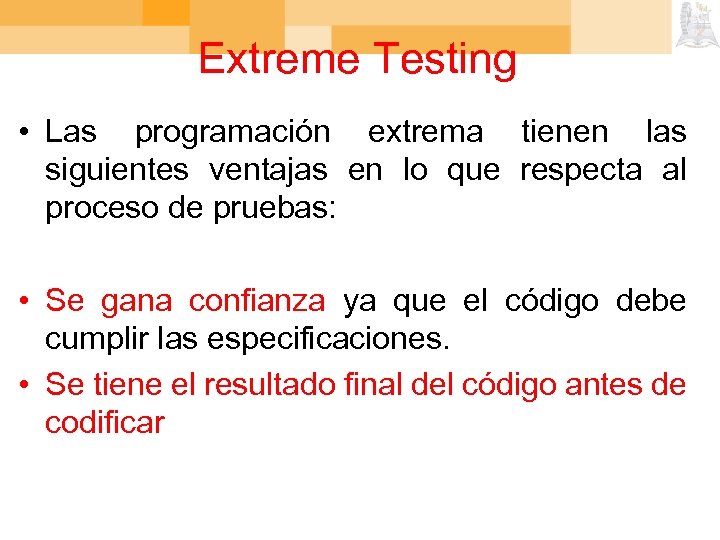 Extreme Testing

• Las programación extrema tienen las siguientes ventajas en lo que respecta al proceso de pruebas:

• Se gana confianza ya que el código debe cumplir las especificaciones.

• Se tiene el resultado final del código antes de codificar